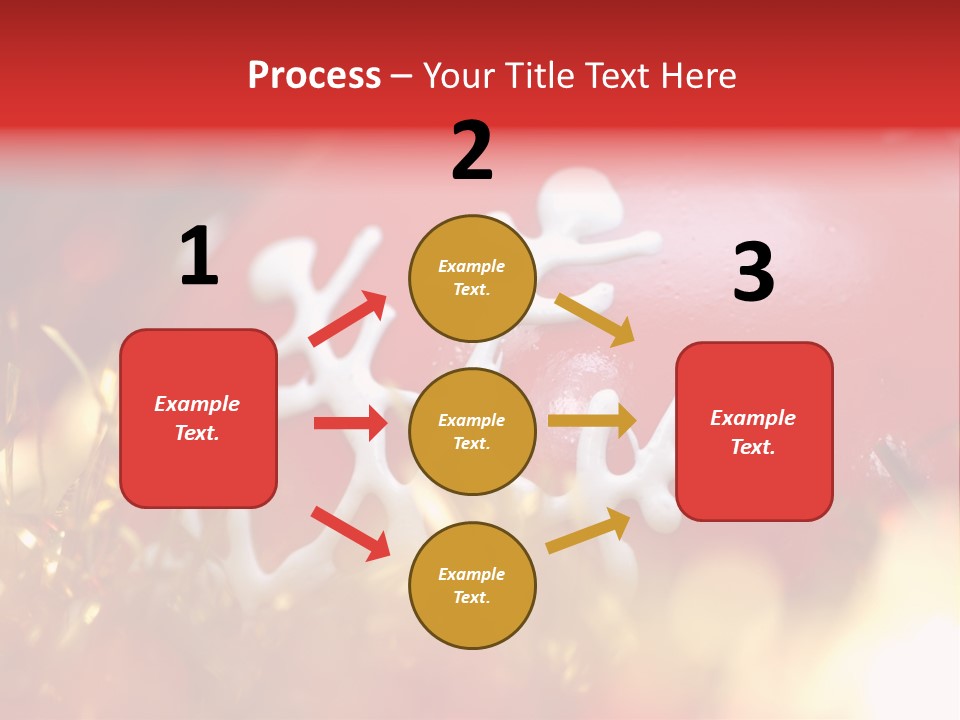 Process – Your Title Text Here

1

Example Text.

2

Example Text.

Example Text.

Example Text.

3

Example Text.